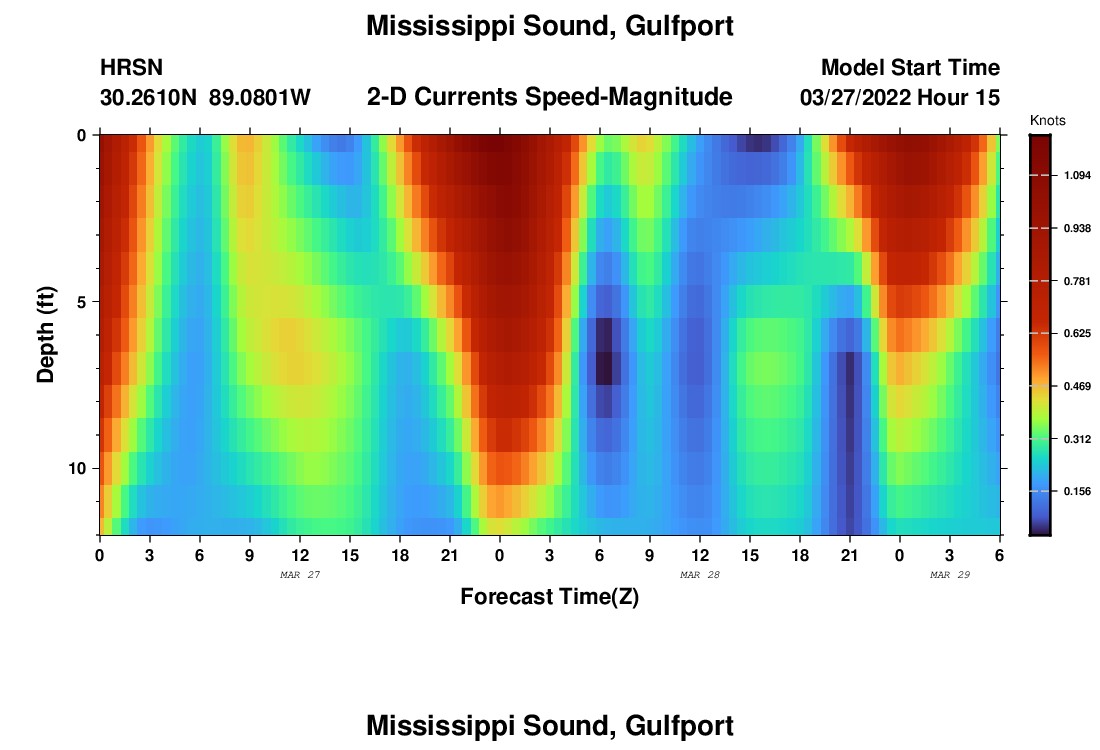 Mississippi Sound, Gulfport

HRSN
30.2610N 89.0801W

2-D Currents Speed-Magnitude

Model Start Time
03/27/2022 Hour 15

Knots

1.094
0.938
0.781
0.625
0.469
0.312
0.156

Depth (ft)

0
5
10

0 3 6 9 12 15 18 21 0 3 6 9 12 15 18 21 0 3 6

MAR 27
MAR 28
MAR 29

Forecast Time(Z)

Mississippi Sound, Gulfport